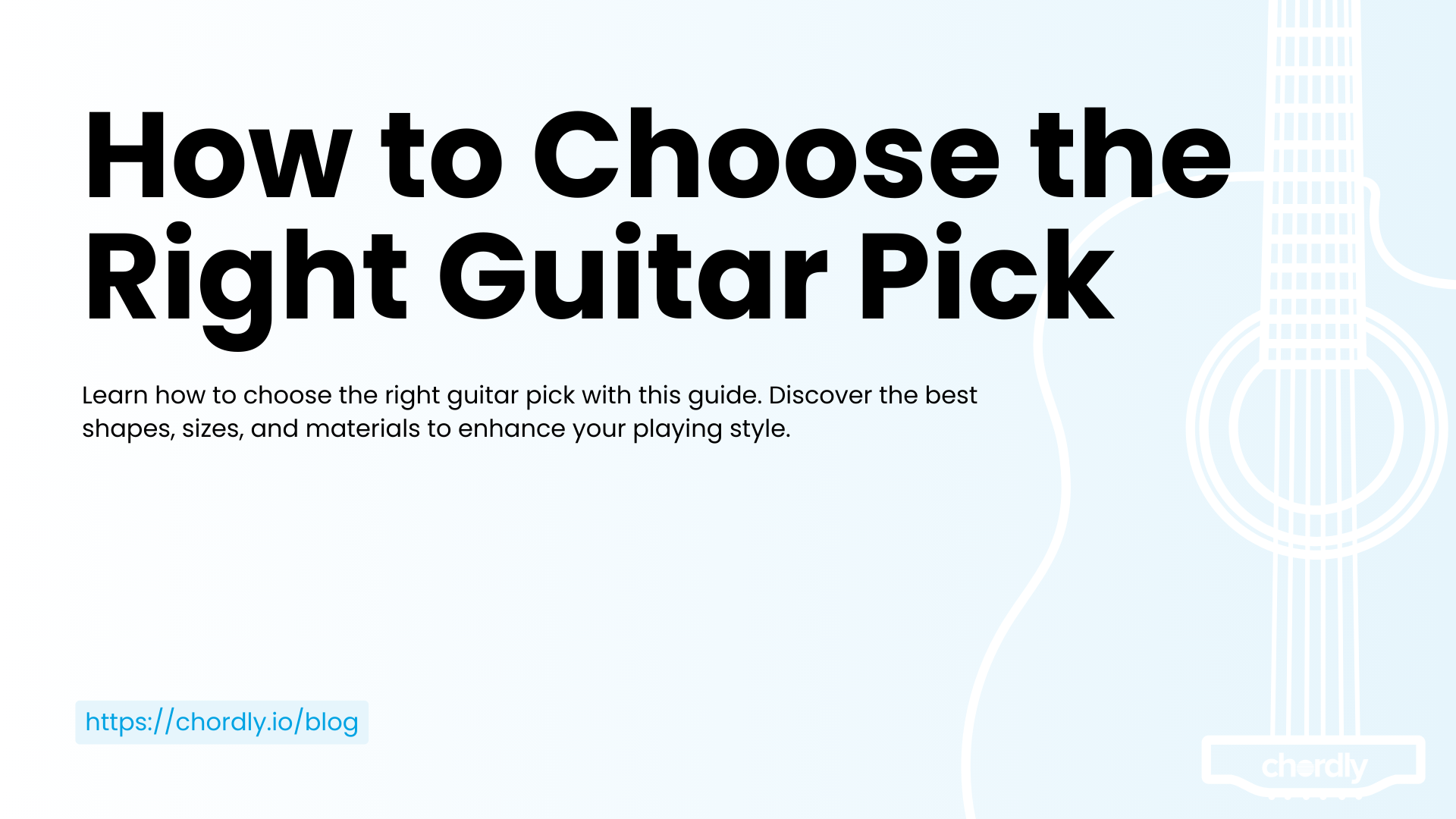 How to Choose the Right Guitar Pick

Learn how to choose the right guitar pick with this guide. Discover the best shapes, sizes, and materials to enhance your playing style.

https://chordly.io/blog

chordly